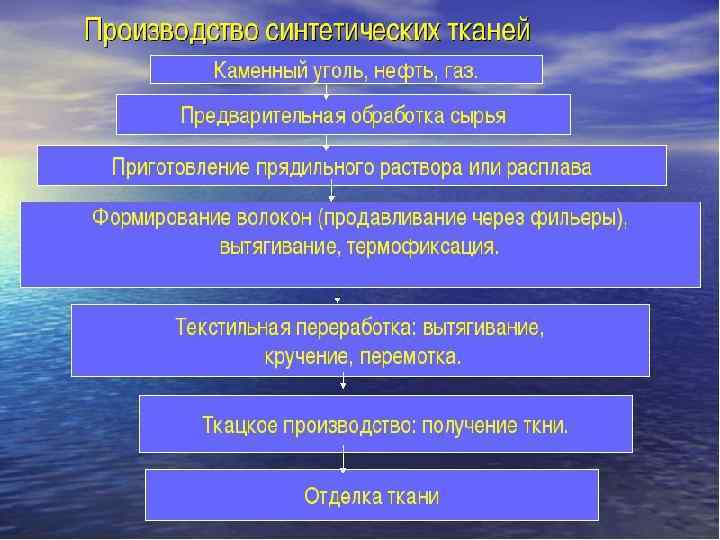 Производство синтетических тканей

Каменный уголь, нефть, газ.

Предварительная обработка сырья

Приготовление прядильного раствора или расплава

Формирование волокон (продавливание через фильеры), вытягивание, термофиксация.

Текстильная переработка: вытягивание, кручение, перемотка.

Ткацкое производство: получение ткни.

Отделка ткани